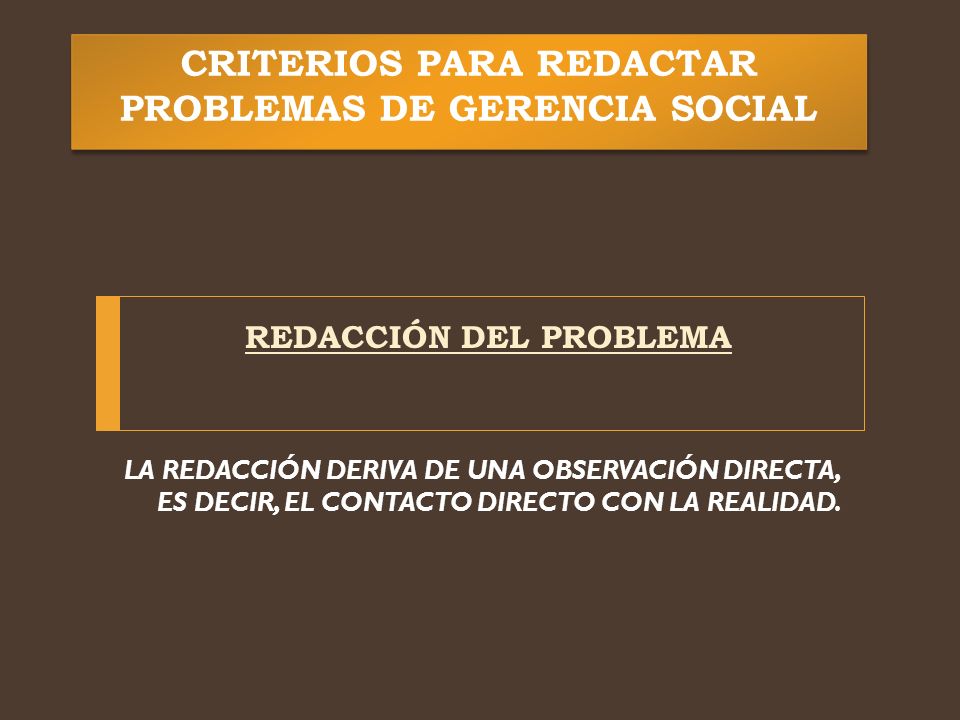 CRITERIOS PARA REDACTAR PROBLEMAS DE GERENCIA SOCIAL

REDACCIÓN DEL PROBLEMA

LA REDACCIÓN DERIVA DE UNA OBSERVACIÓN DIRECTA, ES DECIR, EL CONTACTO DIRECTO CON LA REALIDAD.